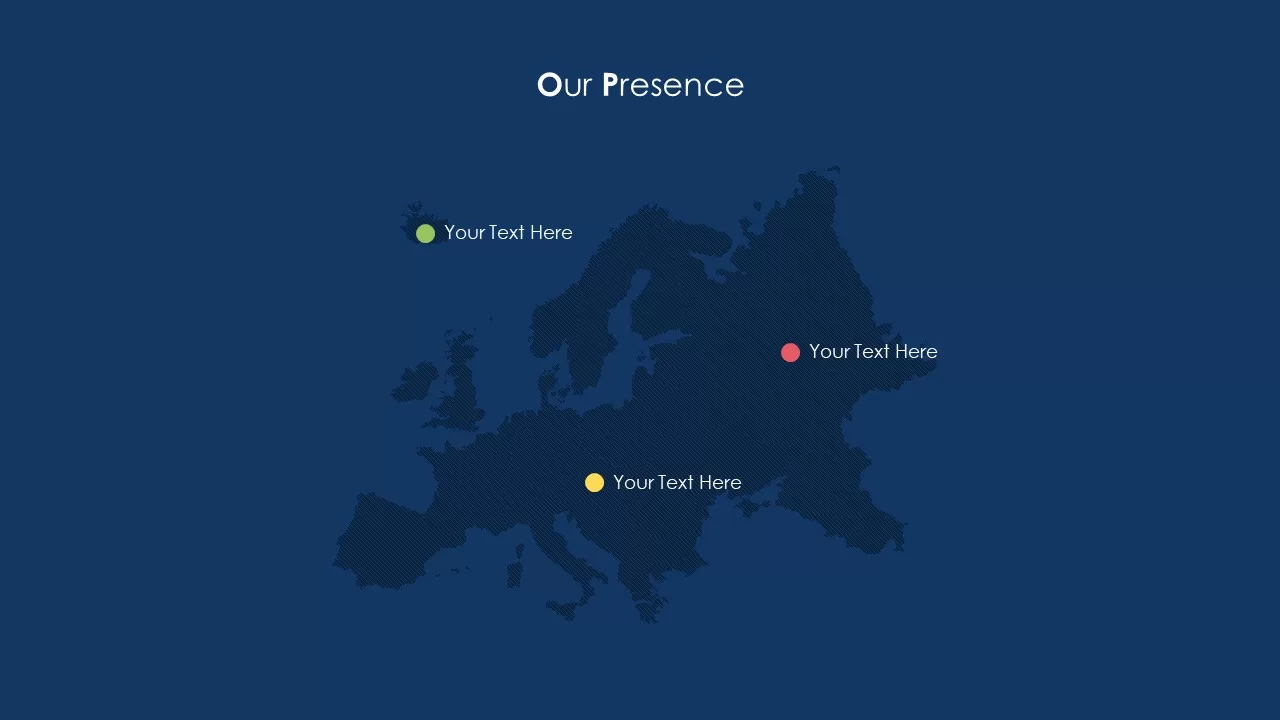 Our Presence

Your Text Here

Your Text Here

Your Text Here